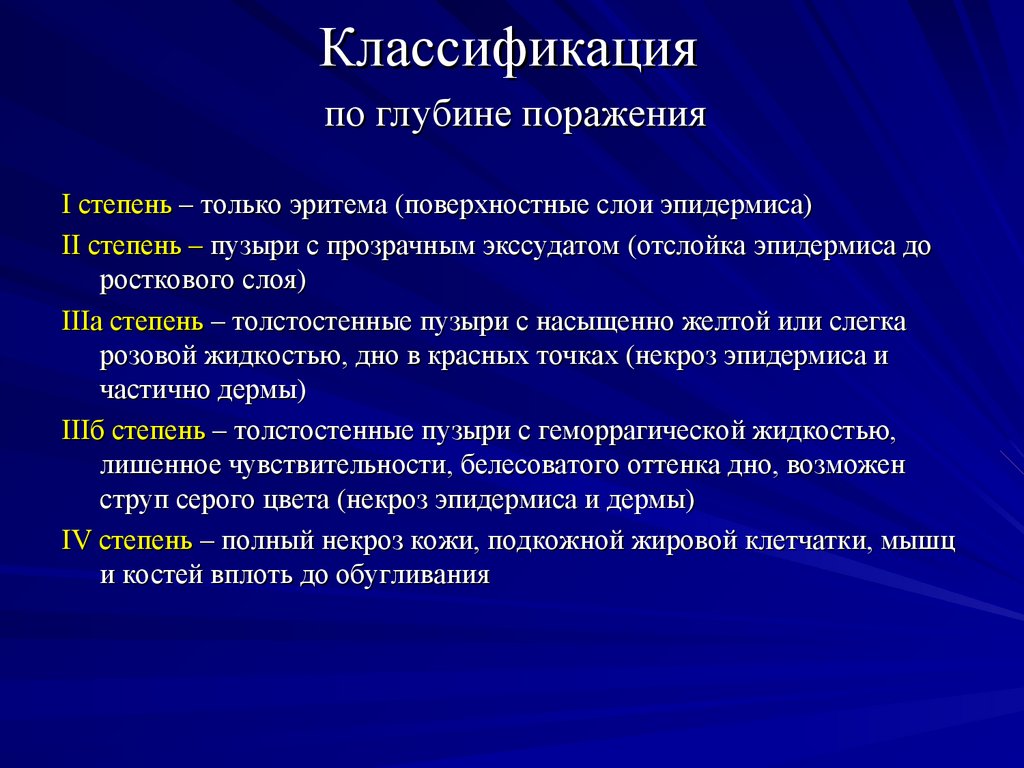 Классификация

по глубине поражения

I степень – только эритема (поверхностные слои эпидермиса)

II степень – пузыри с прозрачным экссудатом (отслойка эпидермиса до росткового слоя)

IIIа степень – толстостенные пузыри с насыщенно желтой или слегка розовой жидкостью, дно в красных точках (некроз эпидермиса и частично дермы)

IIIб степень – толстостенные пузыри с геморрагической жидкостью, лишенное чувствительности, белесоватого оттенка дно, возможен струп серого цвета (некроз эпидермиса и дермы)

IV степень – полный некроз кожи, подкожной жировой клетчатки, мышц и костей вплоть до обугливания